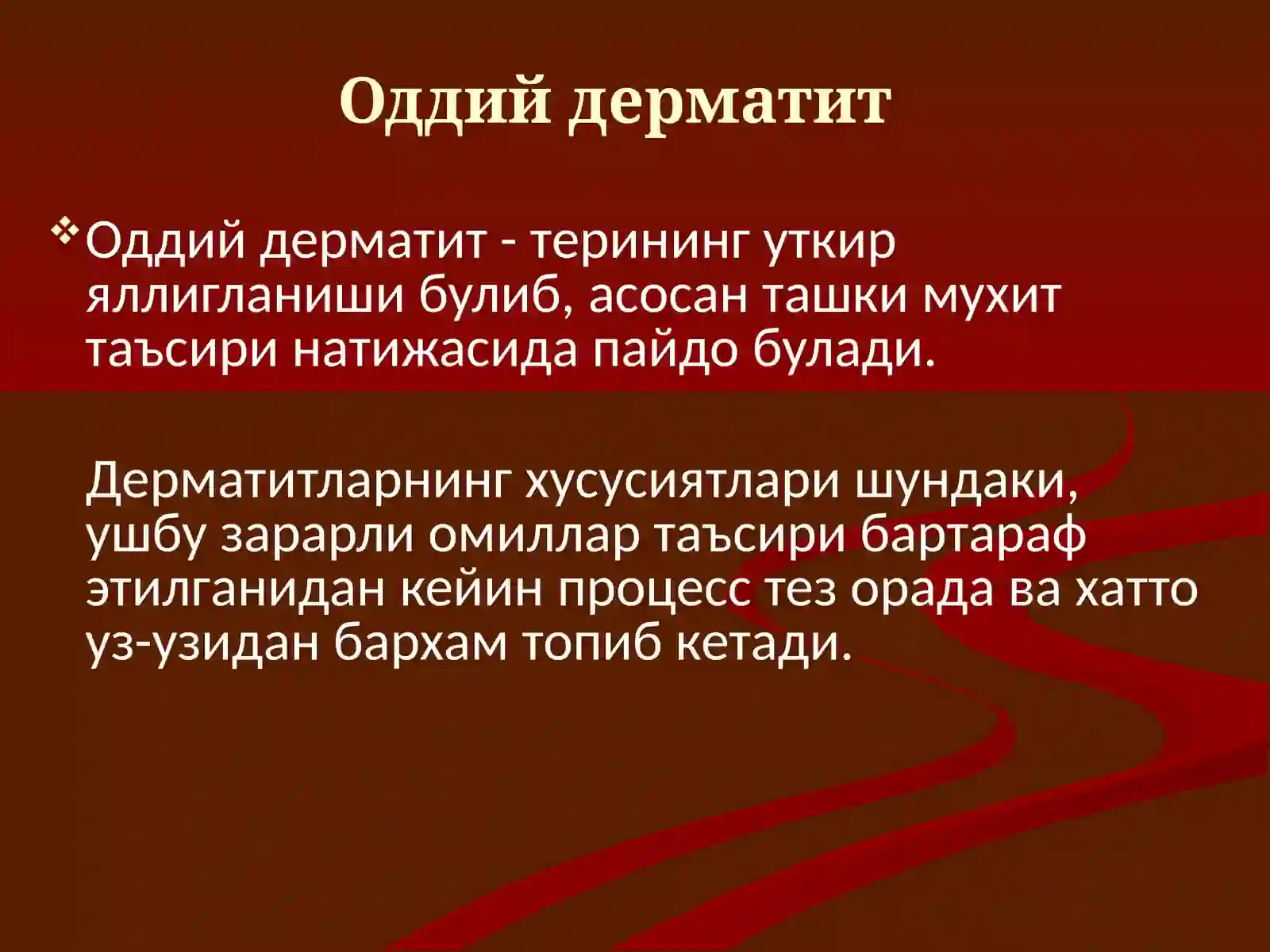 Оддий дерматит

❖ Оддий дерматит - терининг уткир яллигланиши булиб, асосан ташки мухит таъсири натижасида пайдо булади.

Дерматитларнинг хусусиятлари шундаки, ушбу зарарли омиллар таъсири бартараф этилганидан кейин процесс тез орада ва хатто уз-узидан бархам топиб кетади.